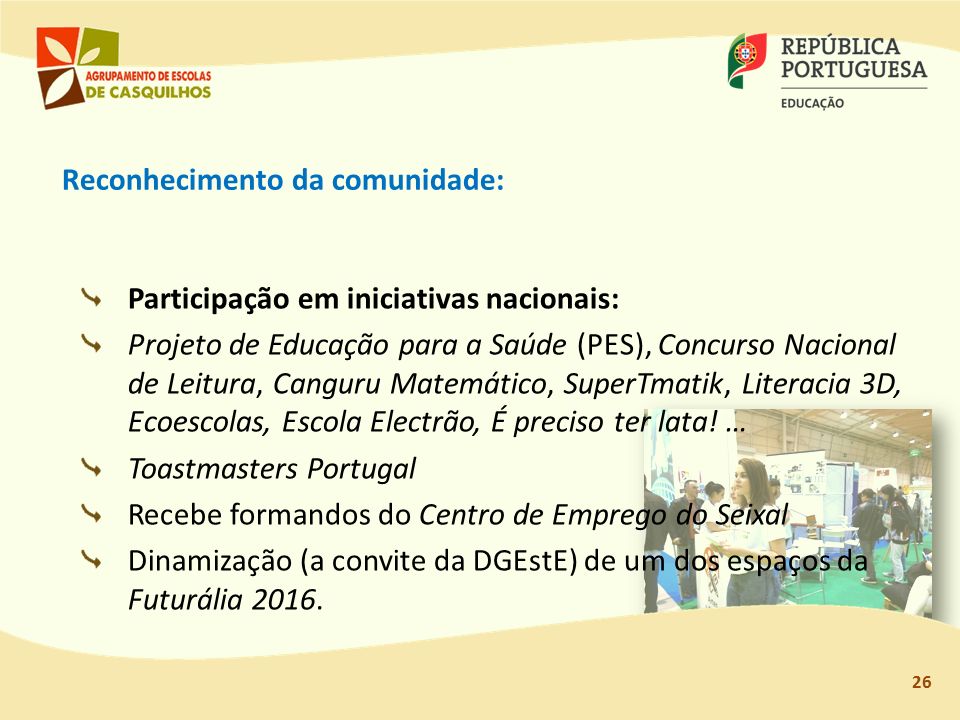 AGRUPAMENTO DE ESCOLAS
DE CASQUILHOS

REPÚBLICA
PORTUGUESA
EDUCAÇÃO

Reconhecimento da comunidade:

Participação em iniciativas nacionais:

Projeto de Educação para a Saúde (PES), Concurso Nacional de Leitura, Canguru Matemático, SuperTmatik, Literacia 3D, Ecoescolas, Escola Electrão, É preciso ter lata! …

Toastmasters Portugal

Recebe formandos do Centro de Emprego do Seixal

Dinamização (a convite da DGEstE) de um dos espaços da Futurália 2016.

26